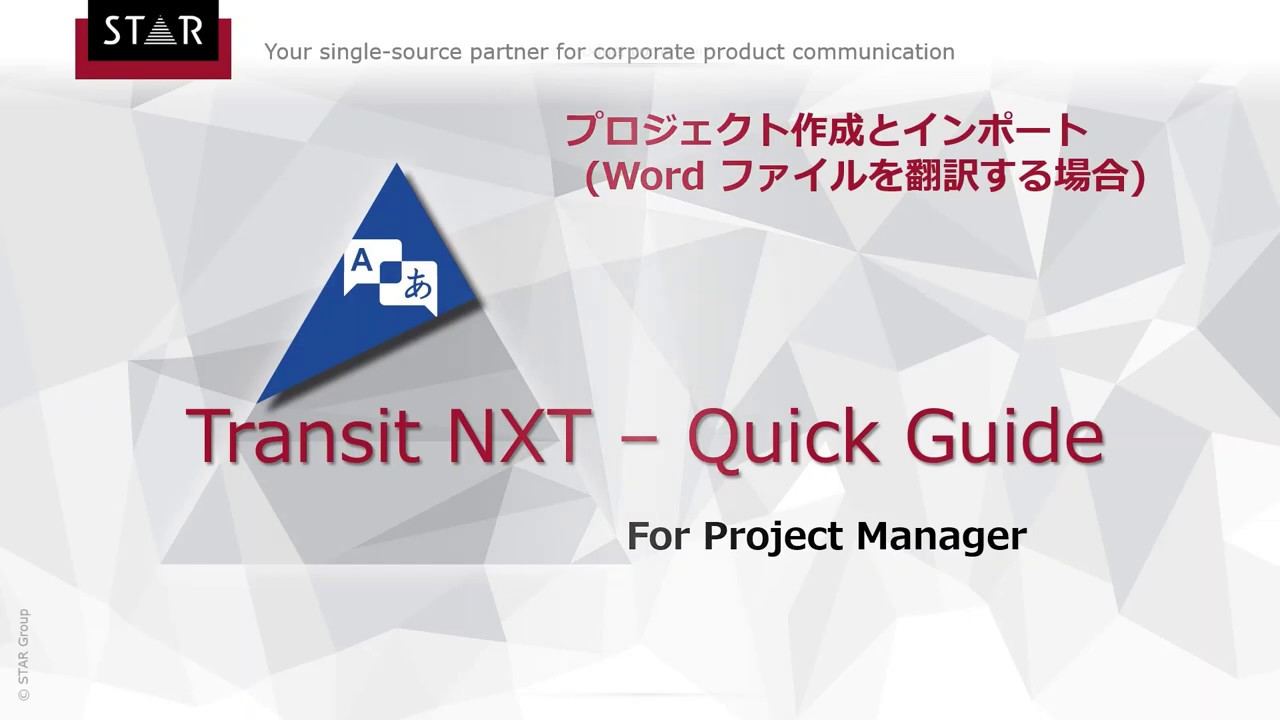 STAR

Your single-source partner for corporate product communication

プロジェクト作成とインポート
(Word ファイルを翻訳する場合)

A
あ

Transit NXT – Quick Guide

For Project Manager

© STAR Group